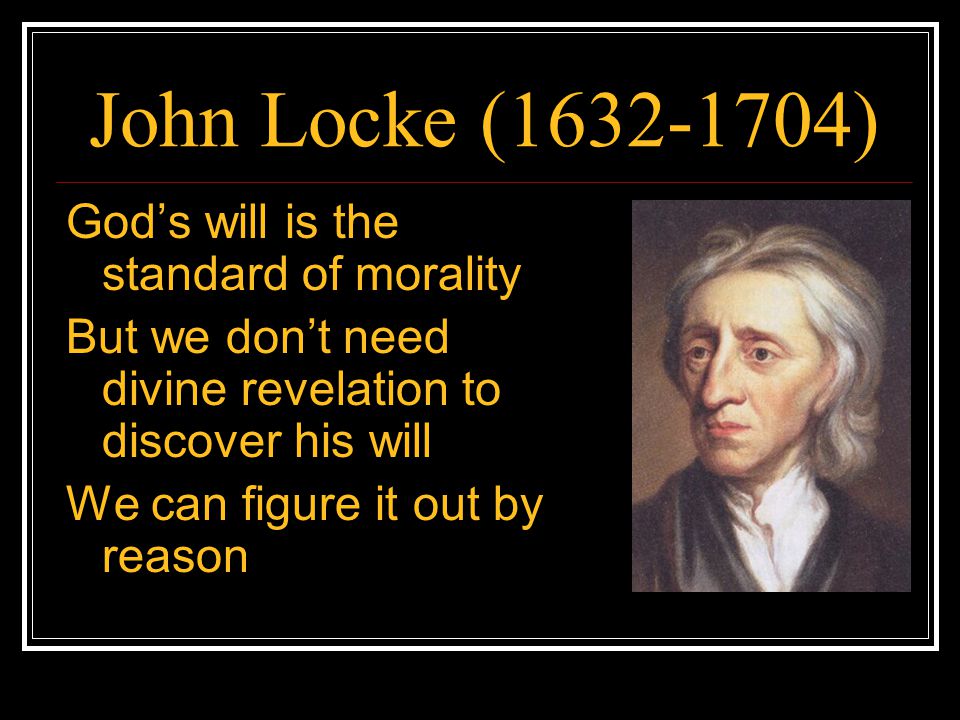 John Locke (1632-1704)

God’s will is the standard of morality

But we don’t need divine revelation to discover his will

We can figure it out by reason